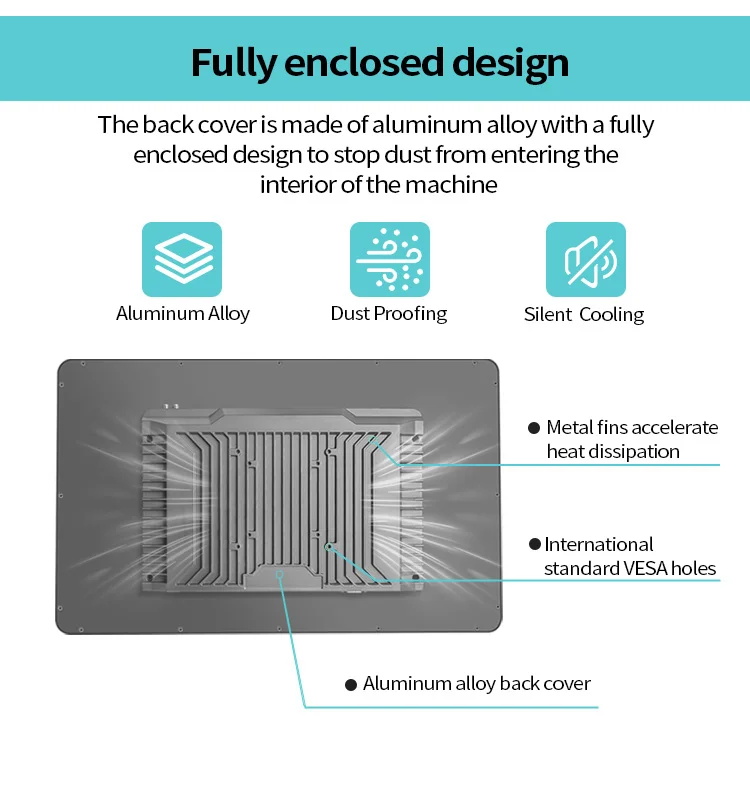 Fully enclosed design

The back cover is made of aluminum alloy with a fully enclosed design to stop dust from entering the interior of the machine

Aluminum Alloy

Dust Proofing

Silent Cooling

● Metal fins accelerate heat dissipation

● International standard VESA holes

● Aluminum alloy back cover